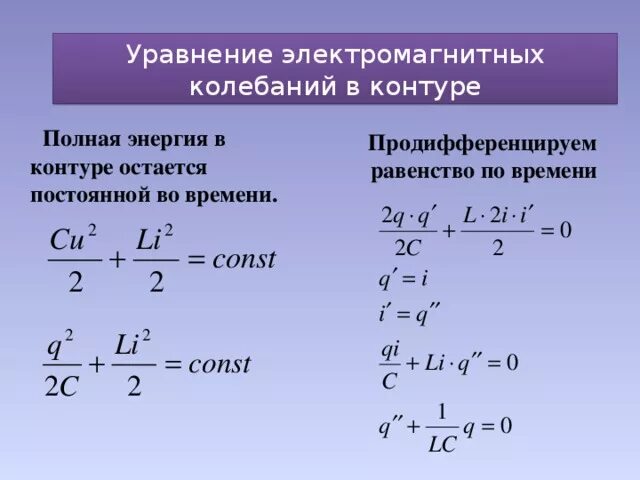 Уравнение электромагнитных колебаний в контуре

Полная энергия в контуре остается постоянной во времени.

$\frac{Cu^2}{2} + \frac{Li^2}{2} = const$

$\frac{q^2}{2C} + \frac{Li^2}{2} = const$

Продифференцируем равенство по времени

$\frac{2q \cdot q'}{2C} + \frac{L \cdot 2i \cdot i'}{2} = 0$

$q' = i$

$i' = q''$

$\frac{qi}{C} + Li \cdot q'' = 0$

$q'' + \frac{1}{LC} q = 0$